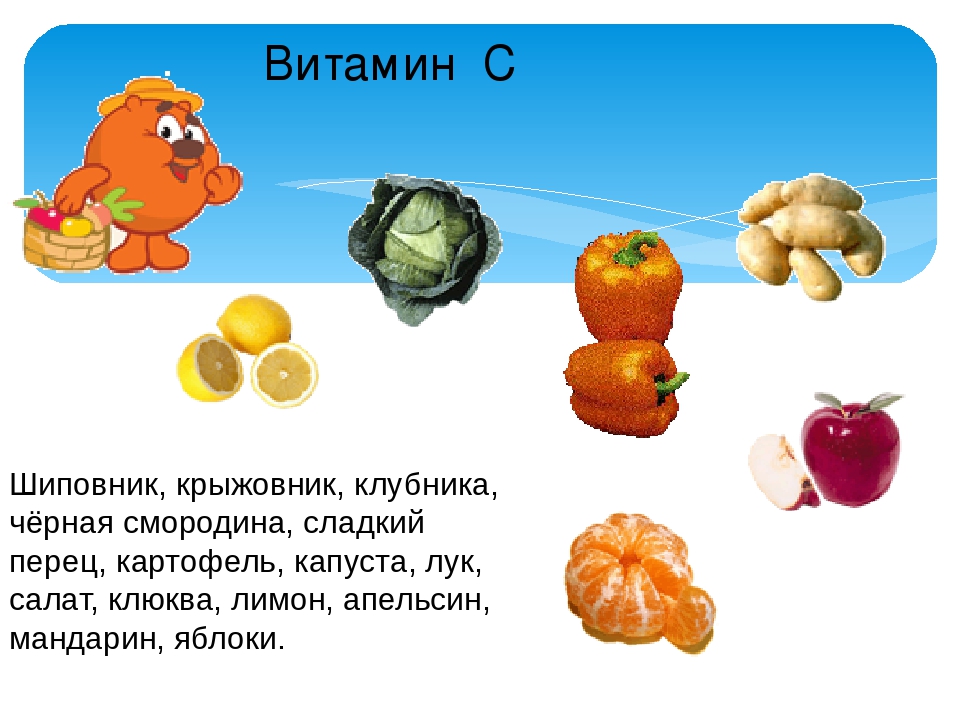 Витамин С

Шиповник, крыжовник, клубника, чёрная смородина, сладкий перец, картофель, капуста, лук, салат, клюква, лимон, апельсин, мандарин, яблоки.